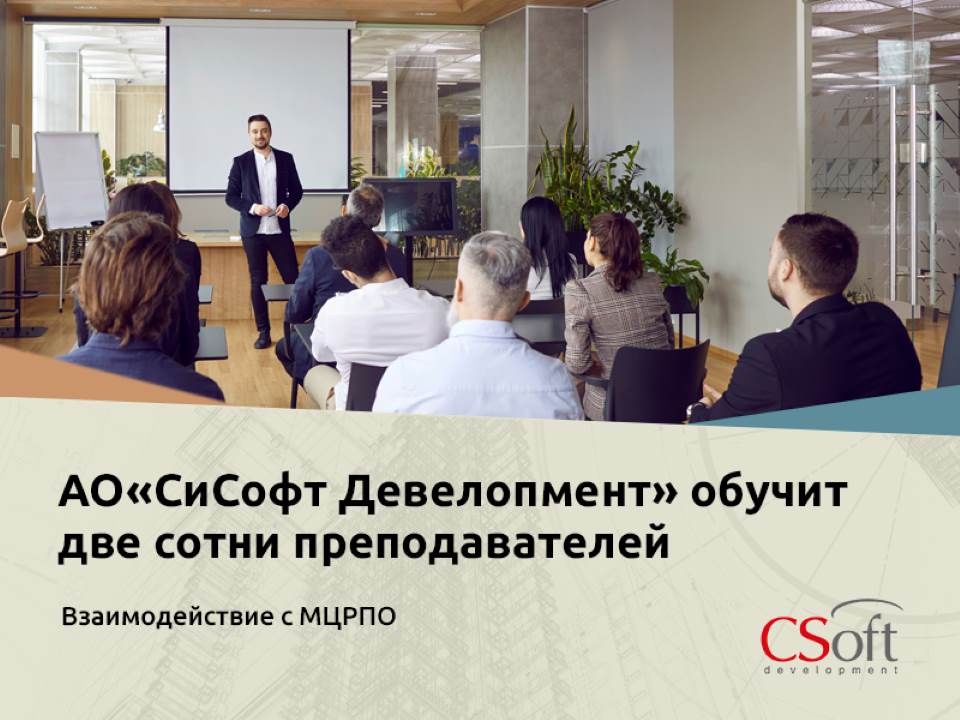 АО«СиСофт Девелопмент» обучит две сотни преподавателей

Взаимодействие с МЦРПО

CSoft
development